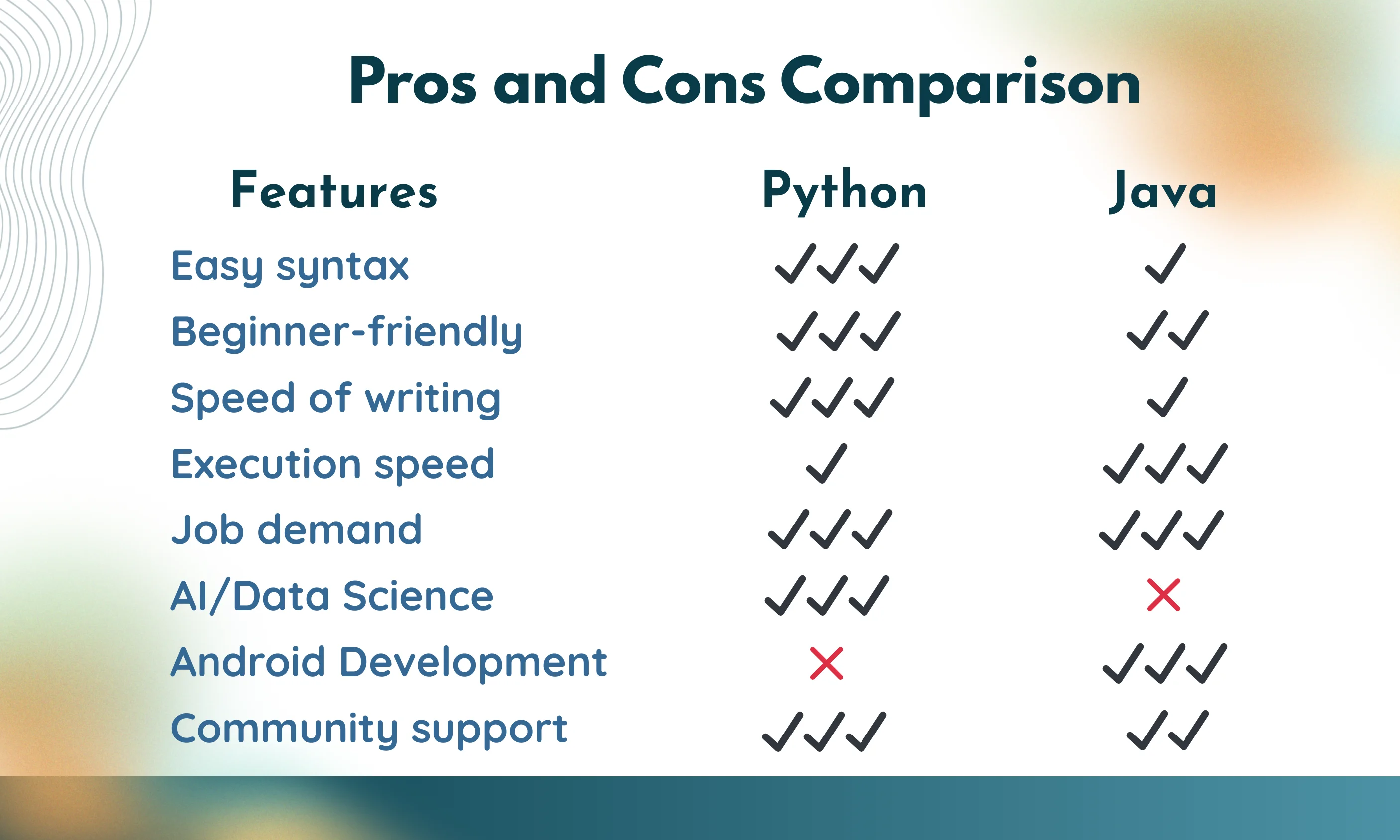 Pros and Cons Comparison

| Features | Python | Java |
|---|---|---|
| Easy syntax | ✓✓✓ | ✓ |
| Beginner-friendly | ✓✓✓ | ✓✓ |
| Speed of writing | ✓✓✓ | ✓ |
| Execution speed | ✓ | ✓✓✓ |
| Job demand | ✓✓✓ | ✓✓✓ |
| AI/Data Science | ✓✓✓ | ✗ |
| Android Development | ✗ | ✓✓✓ |
| Community support | ✓✓✓ | ✓✓ |